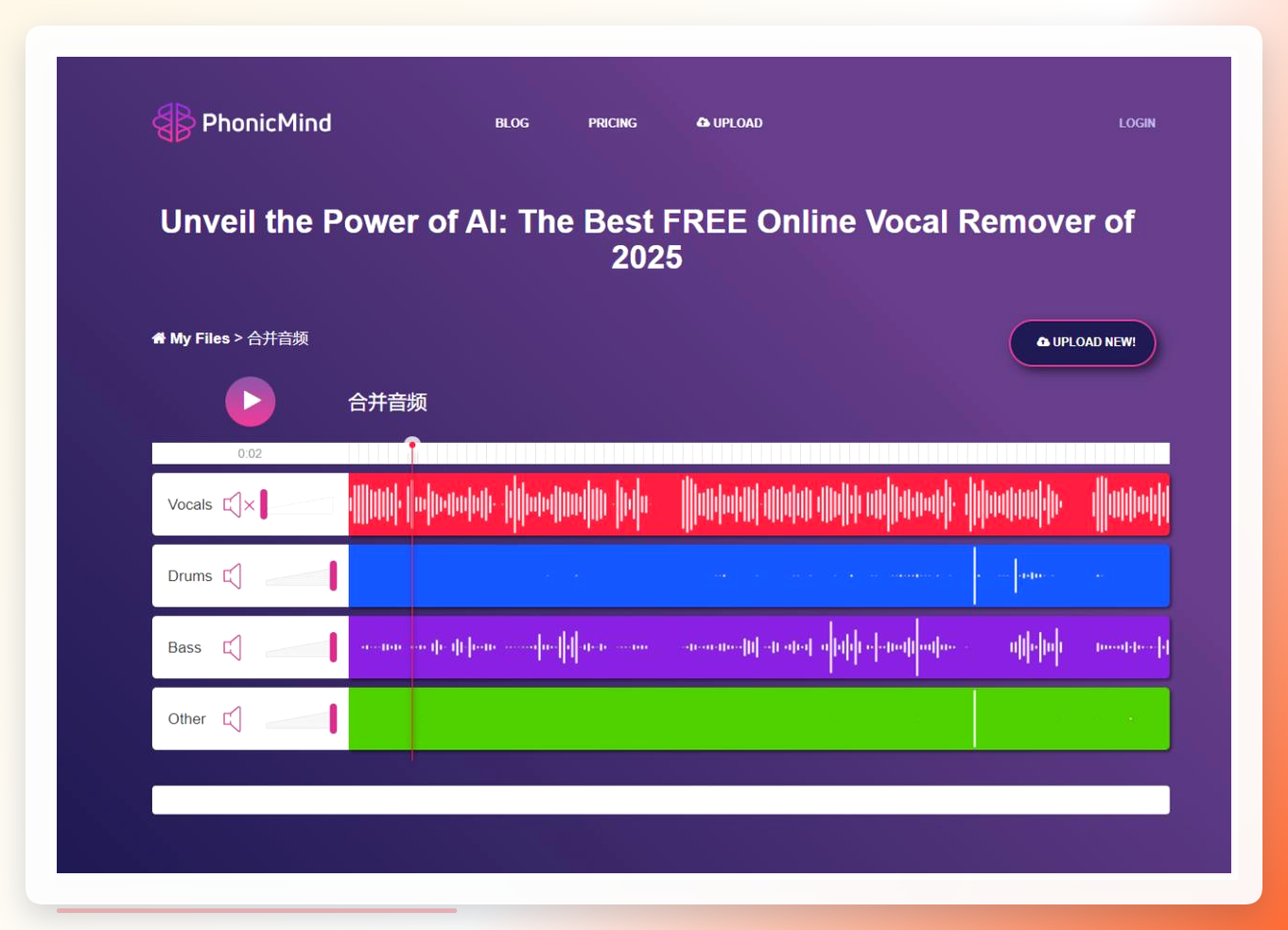 PhonicMind

BLOG PRICING UPLOAD LOGIN

Unveil the Power of AI: The Best FREE Online Vocal Remover of 2025

My Files > 合并音频

UPLOAD NEW!

合并音频

0:02

Vocals

Drums

Bass

Other